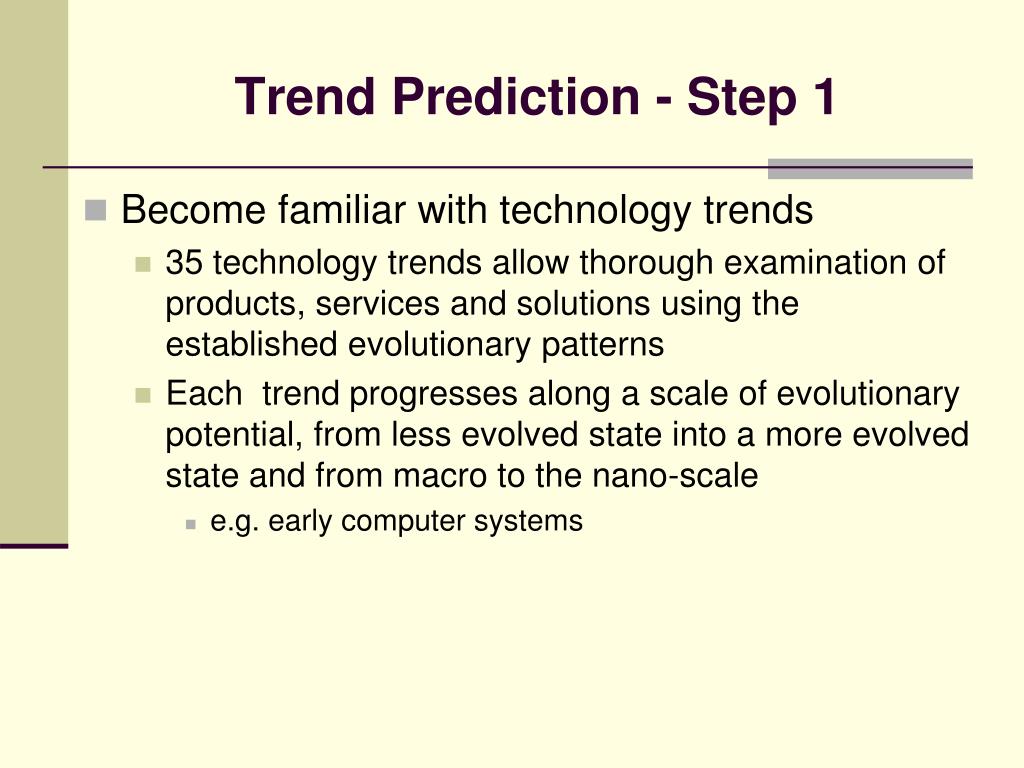 Trend Prediction - Step 1

Become familiar with technology trends

35 technology trends allow thorough examination of products, services and solutions using the established evolutionary patterns

Each trend progresses along a scale of evolutionary potential, from less evolved state into a more evolved state and from macro to the nano-scale

e.g. early computer systems